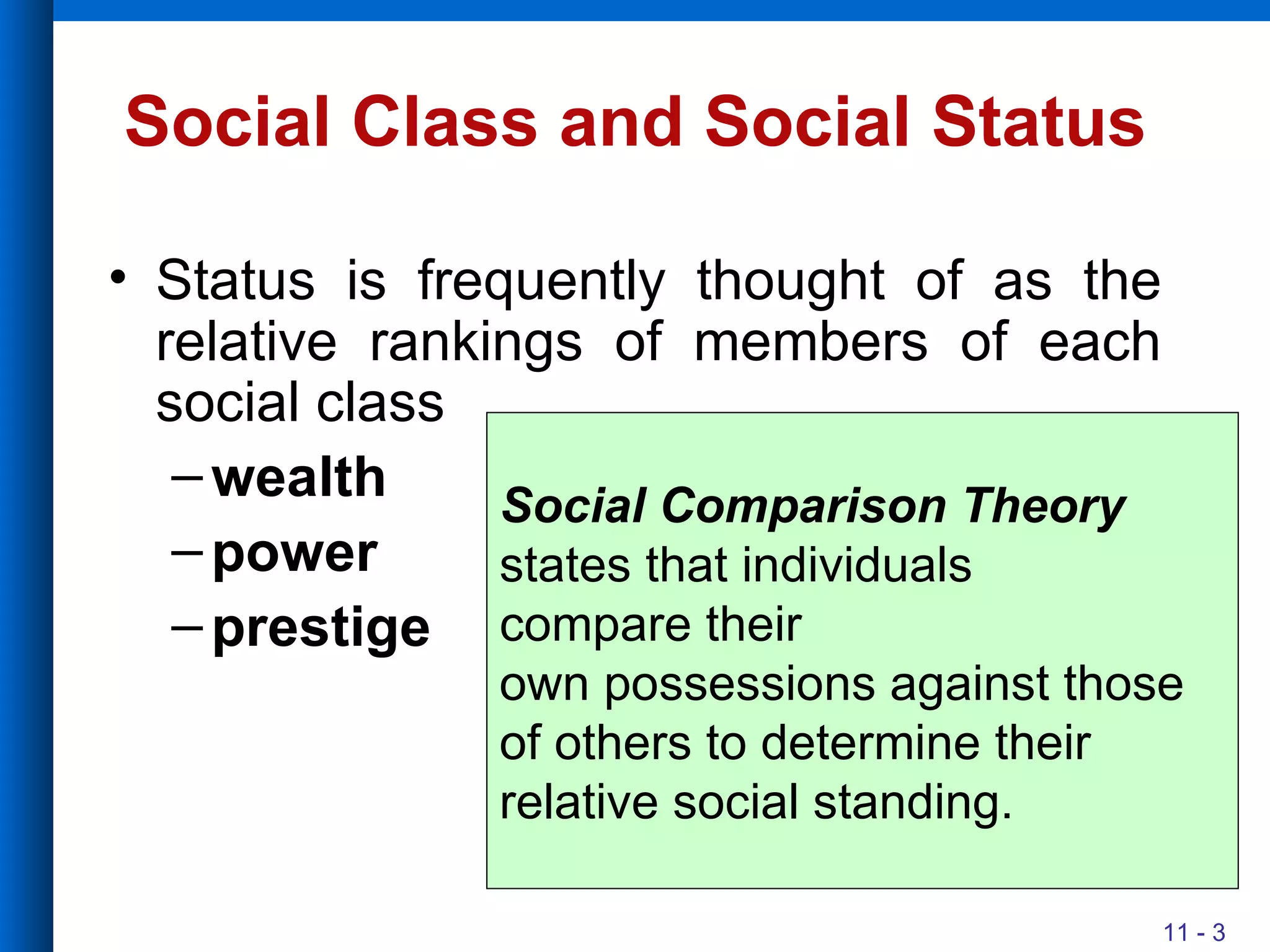 Social Class and Social Status

• Status is frequently thought of as the relative rankings of members of each social class

– wealth
– power
– prestige

Social Comparison Theory states that individuals compare their own possessions against those of others to determine their relative social standing.

11 - 3